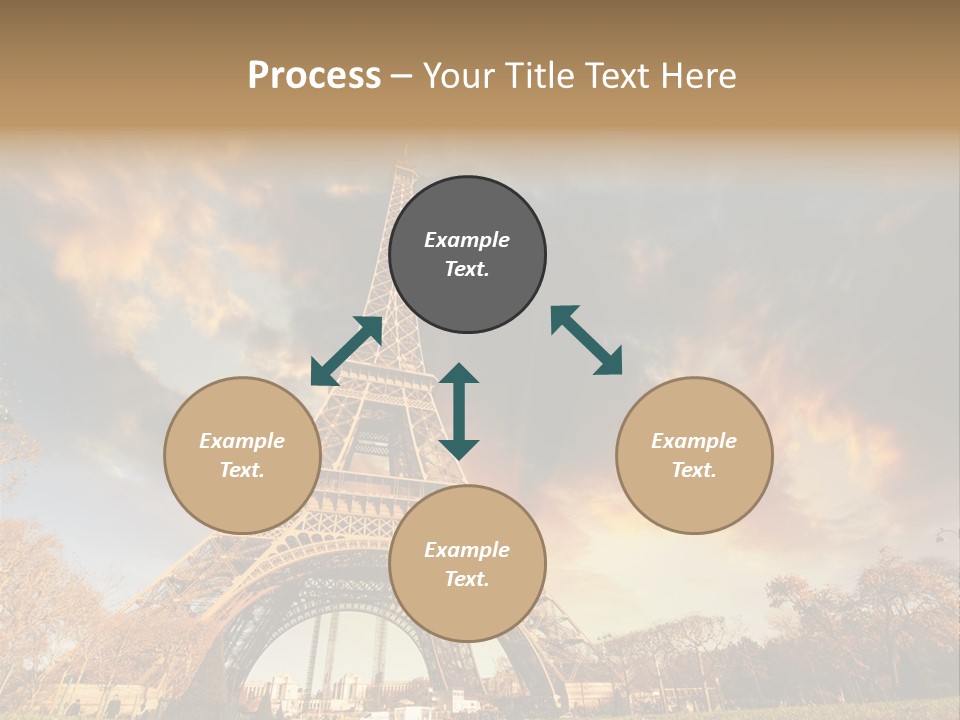 Process – Your Title Text Here

Example Text.

Example Text.

Example Text.

Example Text.